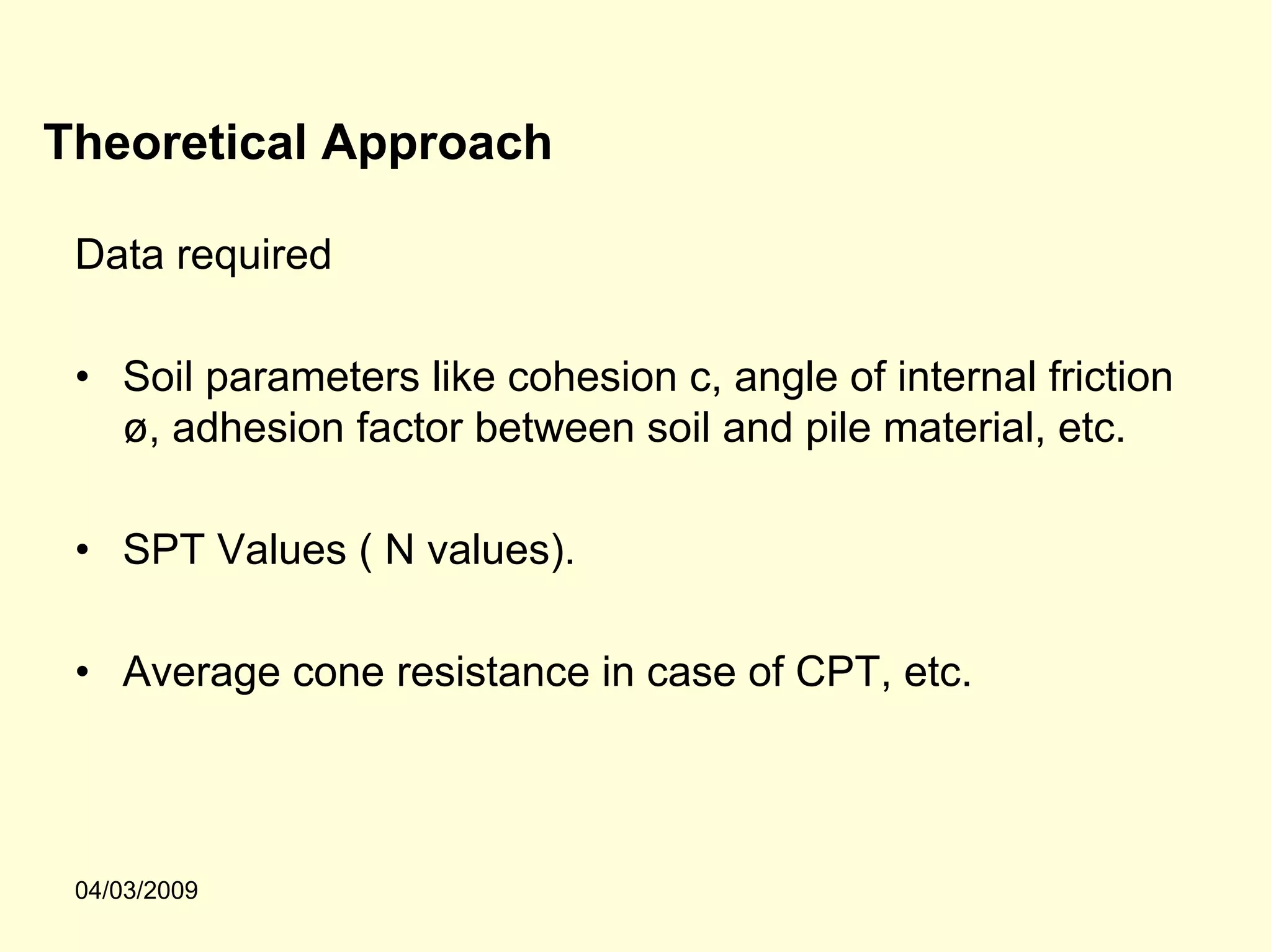 Theoretical Approach

Data required

• Soil parameters like cohesion c, angle of internal friction ø, adhesion factor between soil and pile material, etc.

• SPT Values ( N values).

• Average cone resistance in case of CPT, etc.

04/03/2009